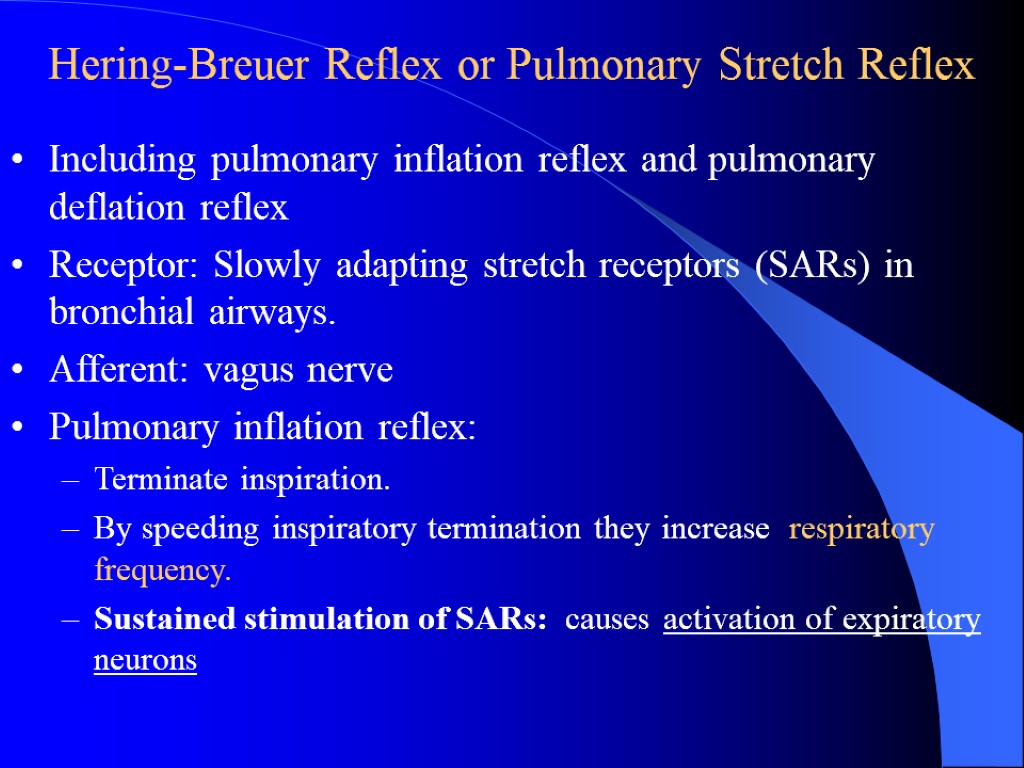 Hering-Breuer Reflex or Pulmonary Stretch Reflex

• Including pulmonary inflation reflex and pulmonary deflation reflex

• Receptor: Slowly adapting stretch receptors (SARs) in bronchial airways.

• Afferent: vagus nerve

• Pulmonary inflation reflex:

– Terminate inspiration.

– By speeding inspiratory termination they increase respiratory frequency.

– Sustained stimulation of SARs: causes activation of expiratory neurons